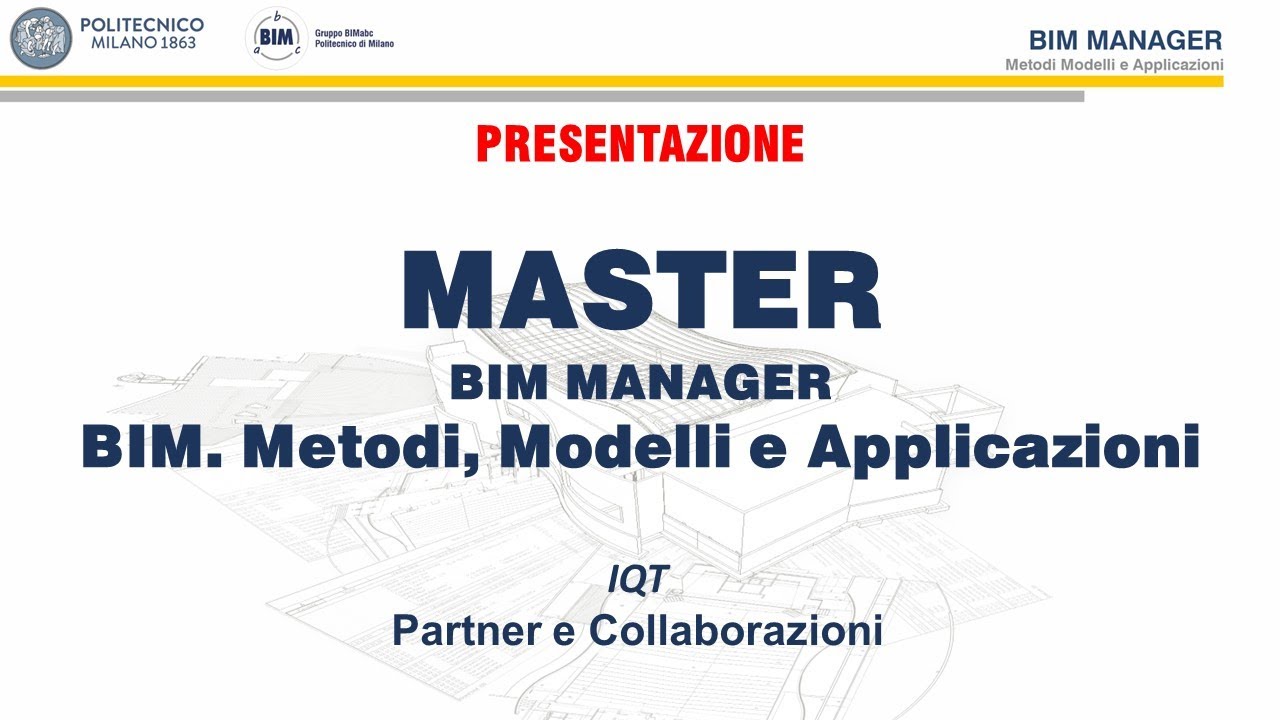 POLITECNICO
MILANO 1863

b
BIM
a c
Gruppo BIMabc
Politecnico di Milano

BIM MANAGER
Metodi Modelli e Applicazioni

PRESENTAZIONE

MASTER
BIM MANAGER
BIM. Metodi, Modelli e Applicazioni

IQT
Partner e Collaborazioni